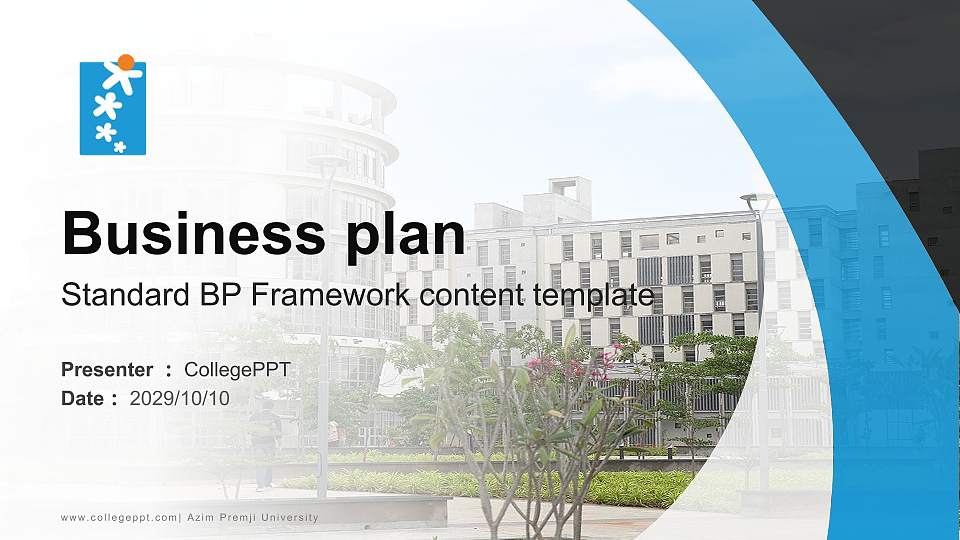 Business plan

Standard BP Framework content template

Presenter : CollegePPT
Date : 2029/10/10

www.collegeppt.com| Azim Premji University